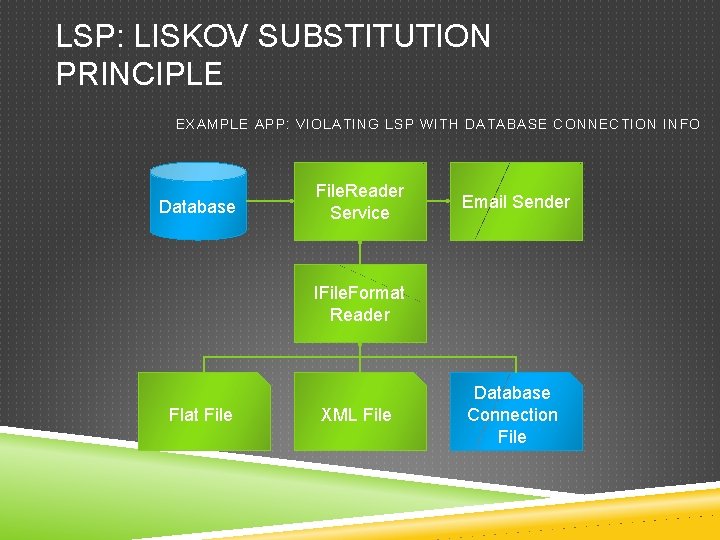 LSP: LISKOV SUBSTITUTION PRINCIPLE

EXAMPLE APP: VIOLATING LSP WITH DATABASE CONNECTION INFO

Database

FileReader Service

Email Sender

IFileFormat Reader

Flat File

XML File

Database Connection File